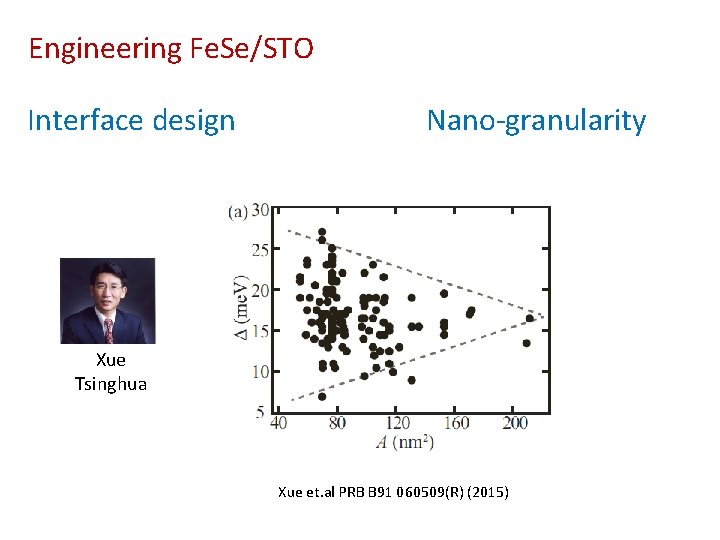 Engineering FeSe/STO

Interface design

Nano-granularity

Xue
Tsinghua

(a)

30
25
20
15
10
5

$\Delta$ (meV)

40 80 120 160 200

$A$ (nm$^2$)

Xue et.al PRB B91 060509(R) (2015)